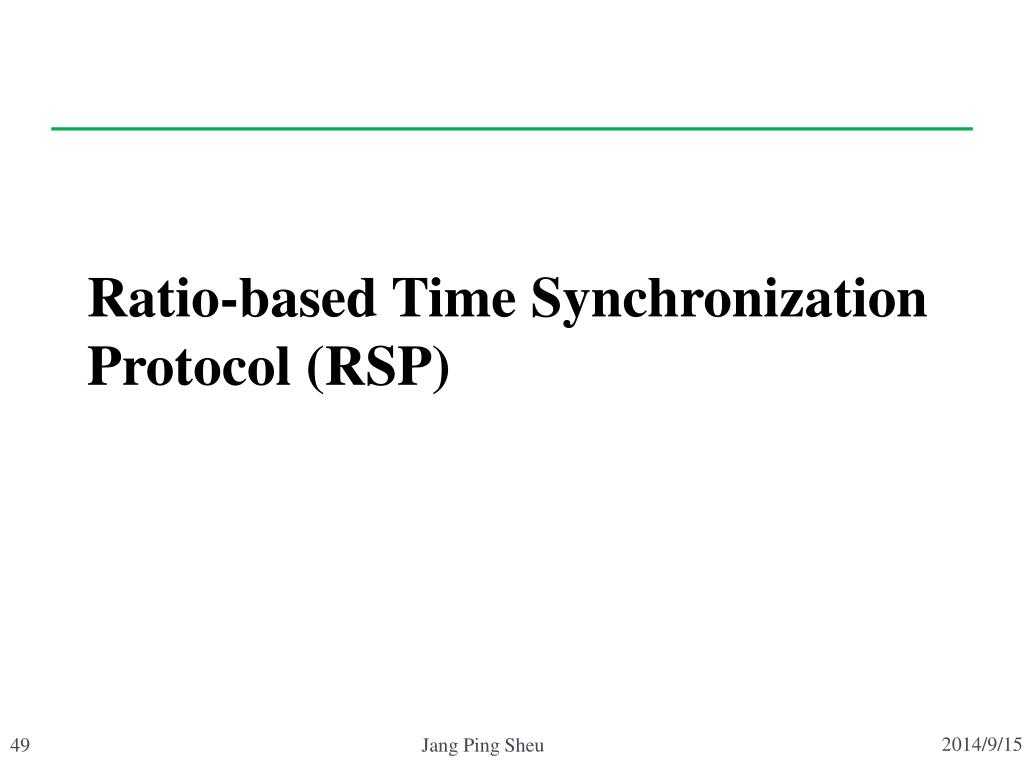 Ratio-based Time Synchronization Protocol (RSP)

49

Jang Ping Sheu

2014/9/15